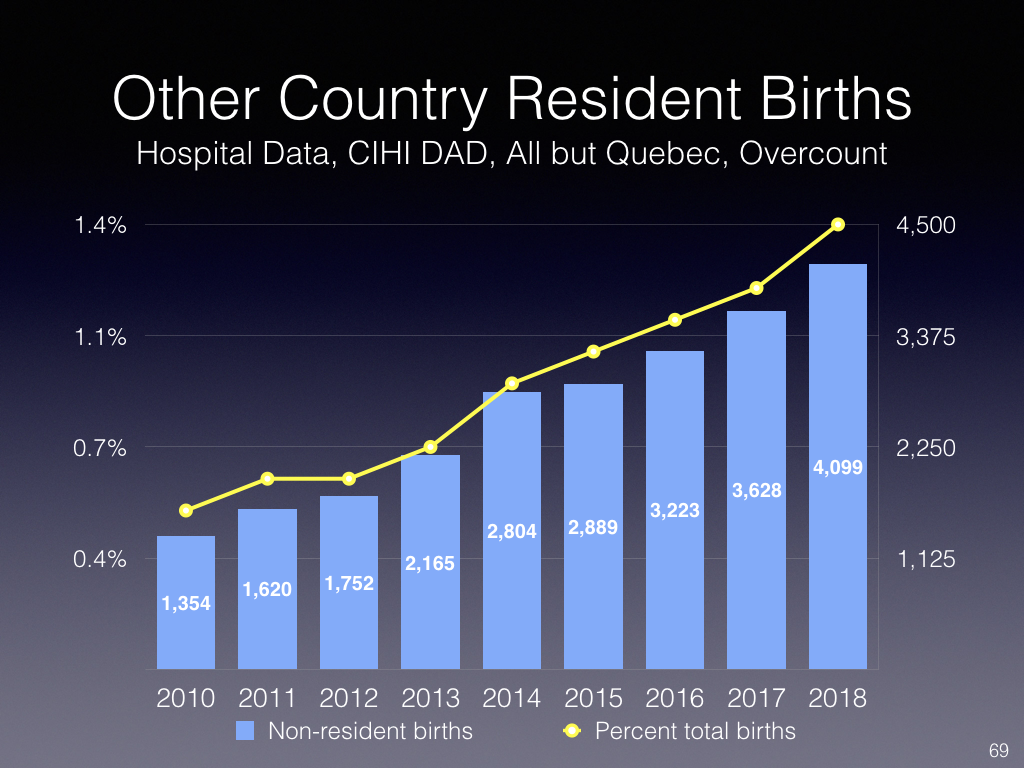 Other Country Resident Births
Hospital Data, CIHI DAD, All but Quebec, Overcount

1.4%
1.1%
0.7%
0.4%

4,500
3,375
2,250
1,125

1,354
1,620
1,752
2,165
2,804
2,889
3,223
3,628
4,099

2010 2011 2012 2013 2014 2015 2016 2017 2018

Non-resident births
Percent total births

69